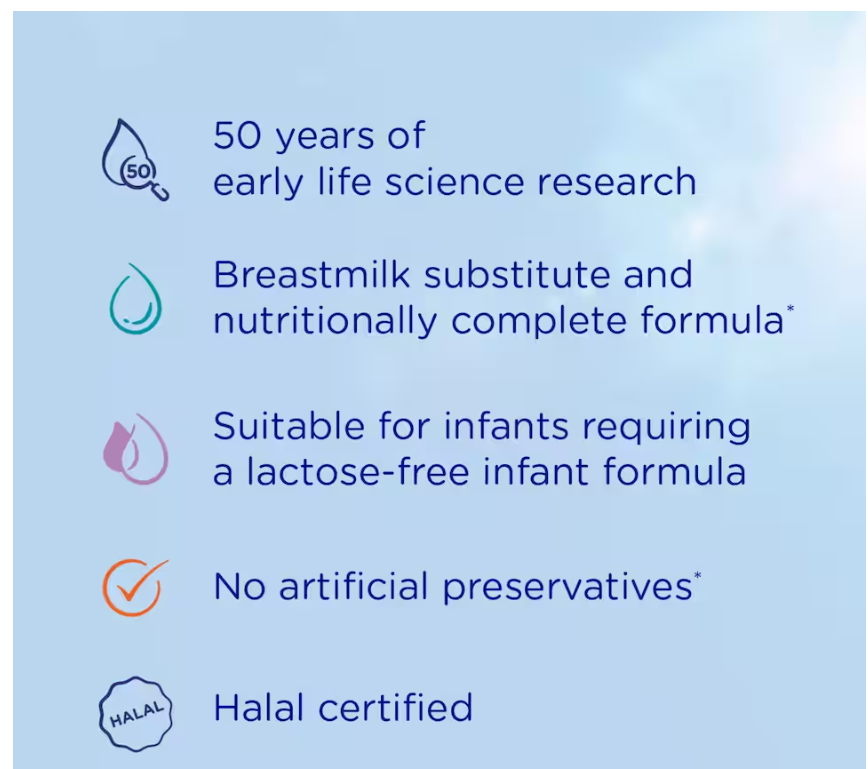 50

50 years of early life science research

Breastmilk substitute and nutritionally complete formula*

Suitable for infants requiring a lactose-free infant formula

No artificial preservatives*

HALAL

Halal certified